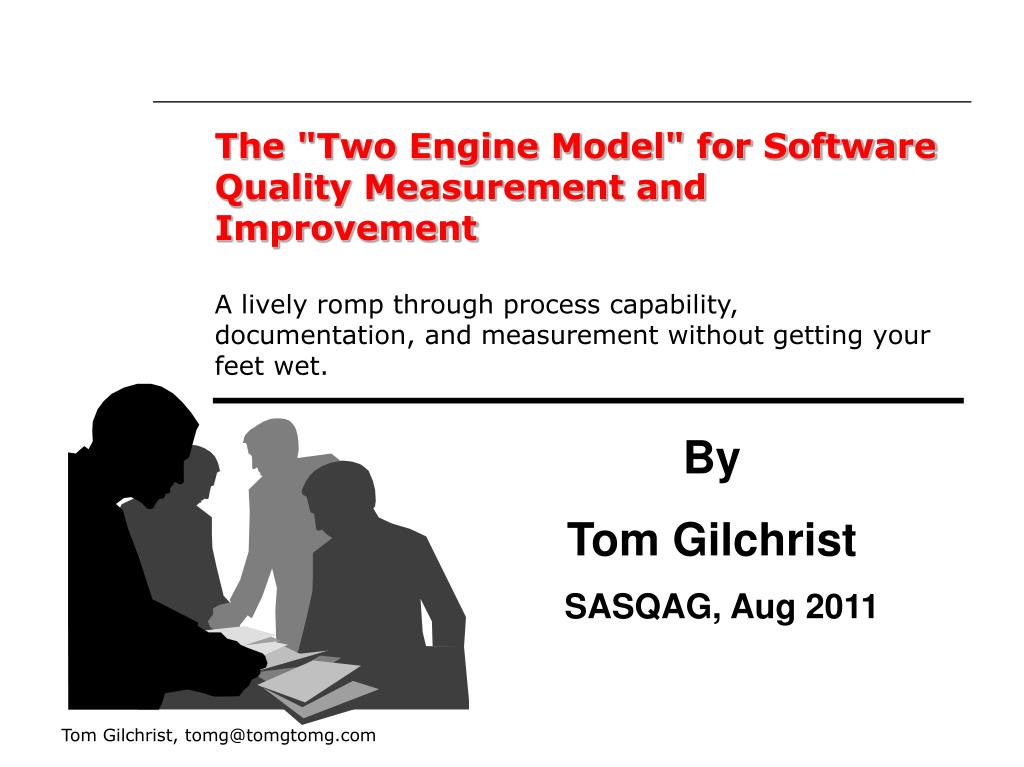 The "Two Engine Model" for Software Quality Measurement and Improvement

A lively romp through process capability, documentation, and measurement without getting your feet wet.

By

Tom Gilchrist

SASQAG, Aug 2011

Tom Gilchrist, tomg@tomgtomg.com